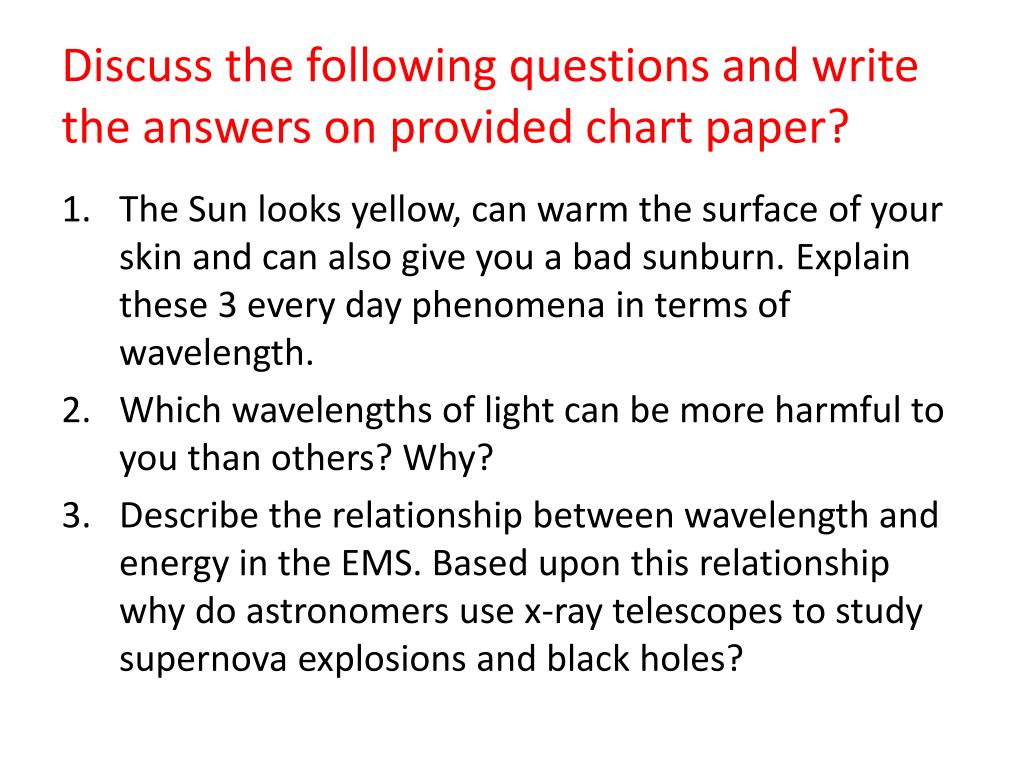 Discuss the following questions and write the answers on provided chart paper?

1. The Sun looks yellow, can warm the surface of your skin and can also give you a bad sunburn. Explain these 3 every day phenomena in terms of wavelength.
2. Which wavelengths of light can be more harmful to you than others? Why?
3. Describe the relationship between wavelength and energy in the EMS. Based upon this relationship why do astronomers use x-ray telescopes to study supernova explosions and black holes?